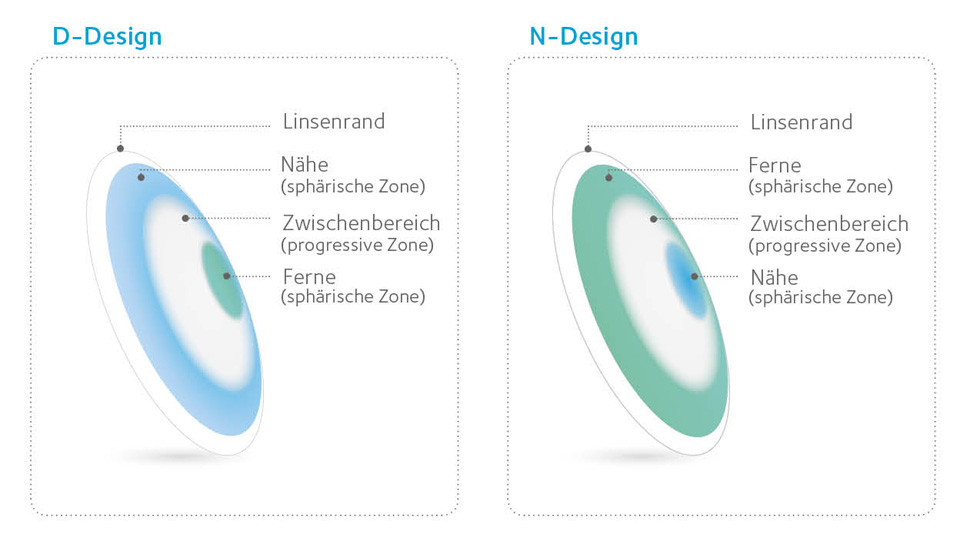 D-Design

Linsenrand

Nähe
(sphärische Zone)

Zwischenbereich
(progressive Zone)

Ferne
(sphärische Zone)

N-Design

Linsenrand

Ferne
(sphärische Zone)

Zwischenbereich
(progressive Zone)

Nähe
(sphärische Zone)